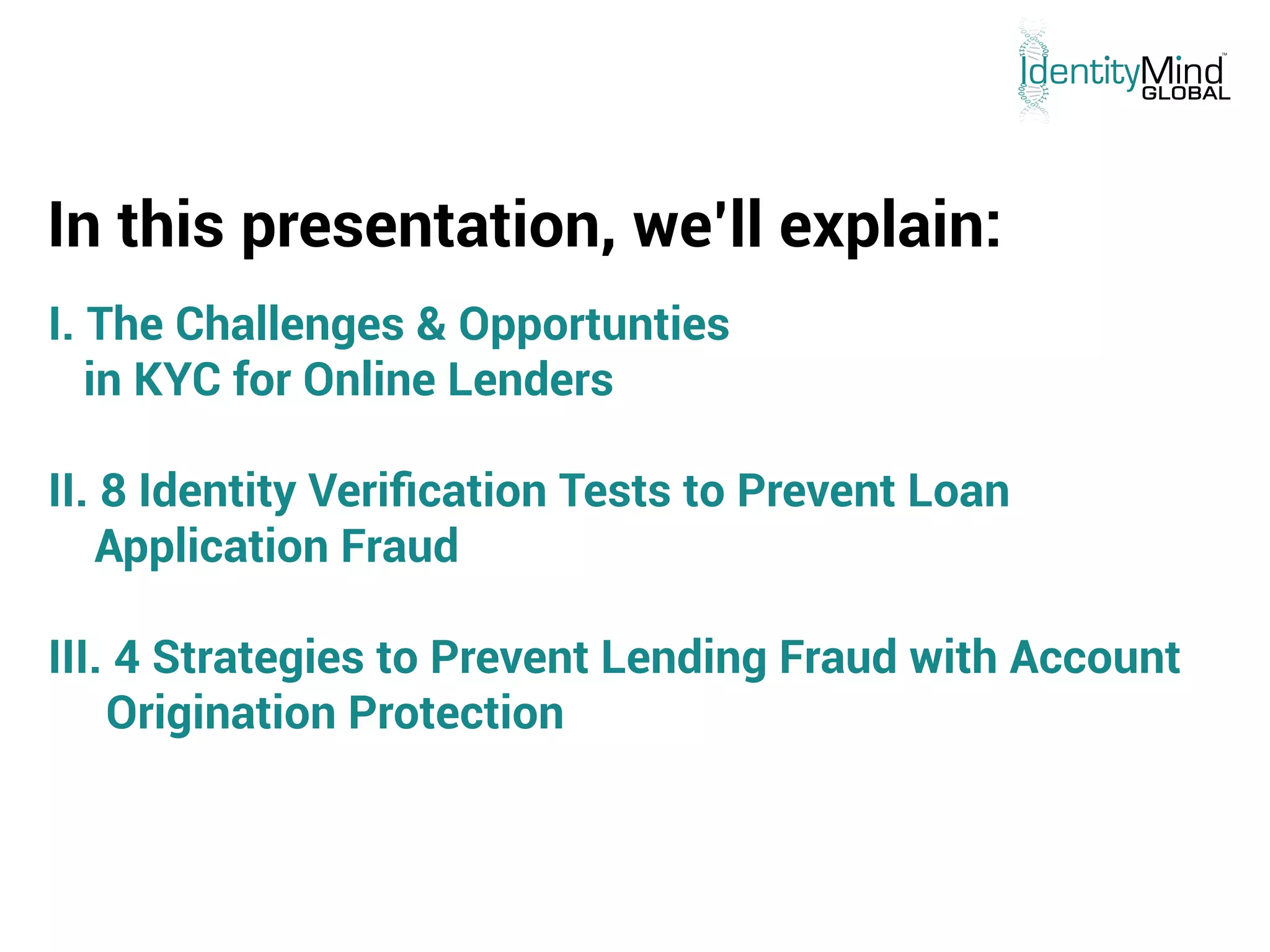 IdentityMind™ GLOBAL

In this presentation, we'll explain:

I. The Challenges & Opportunties in KYC for Online Lenders

II. 8 Identity Verification Tests to Prevent Loan Application Fraud

III. 4 Strategies to Prevent Lending Fraud with Account Origination Protection